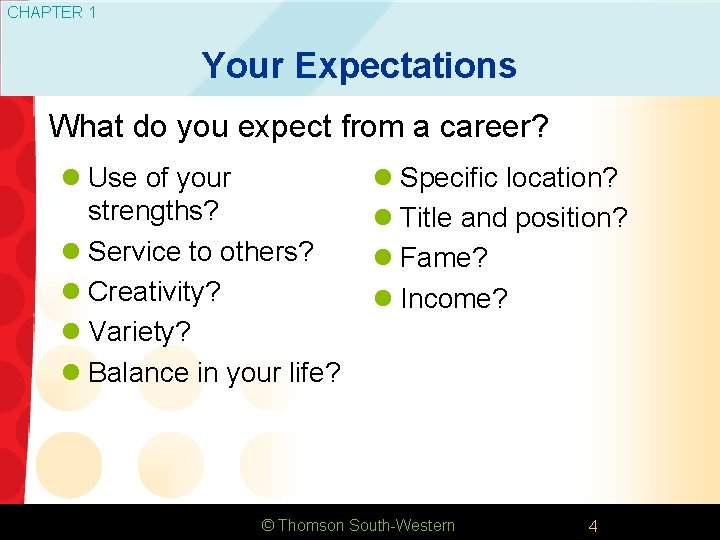 CHAPTER 1

Your Expectations

What do you expect from a career?

- Use of your strengths?
- Service to others?
- Creativity?
- Variety?
- Balance in your life?

- Specific location?
- Title and position?
- Fame?
- Income?

© Thomson South-Western

4